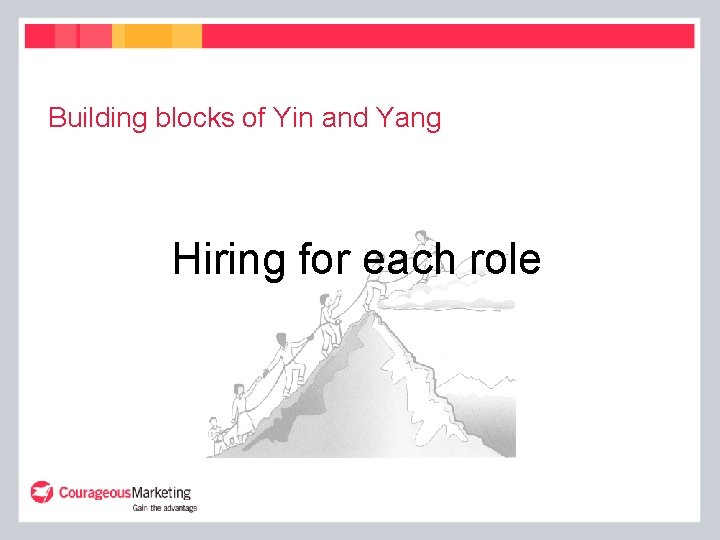 Building blocks of Yin and Yang

Hiring for each role

CourageousMarketing
Gain the advantage